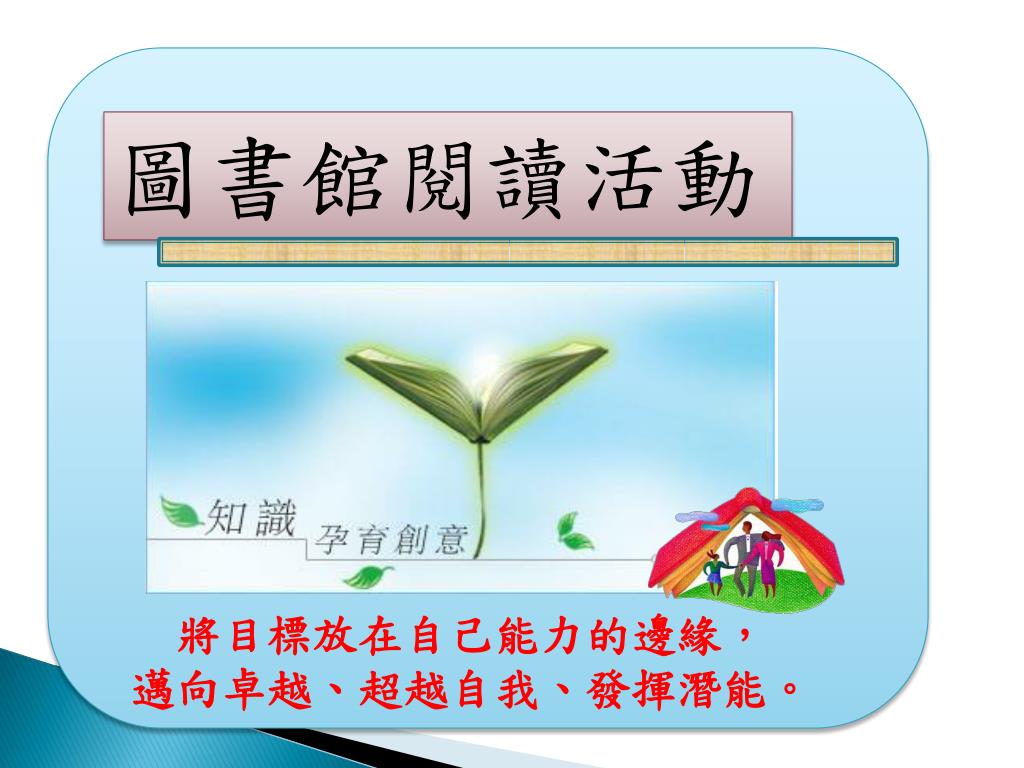 圖書館閱讀活動

知識

孕育創意

將目標放在自己能力的邊緣，
邁向卓越、超越自我、發揮潛能。